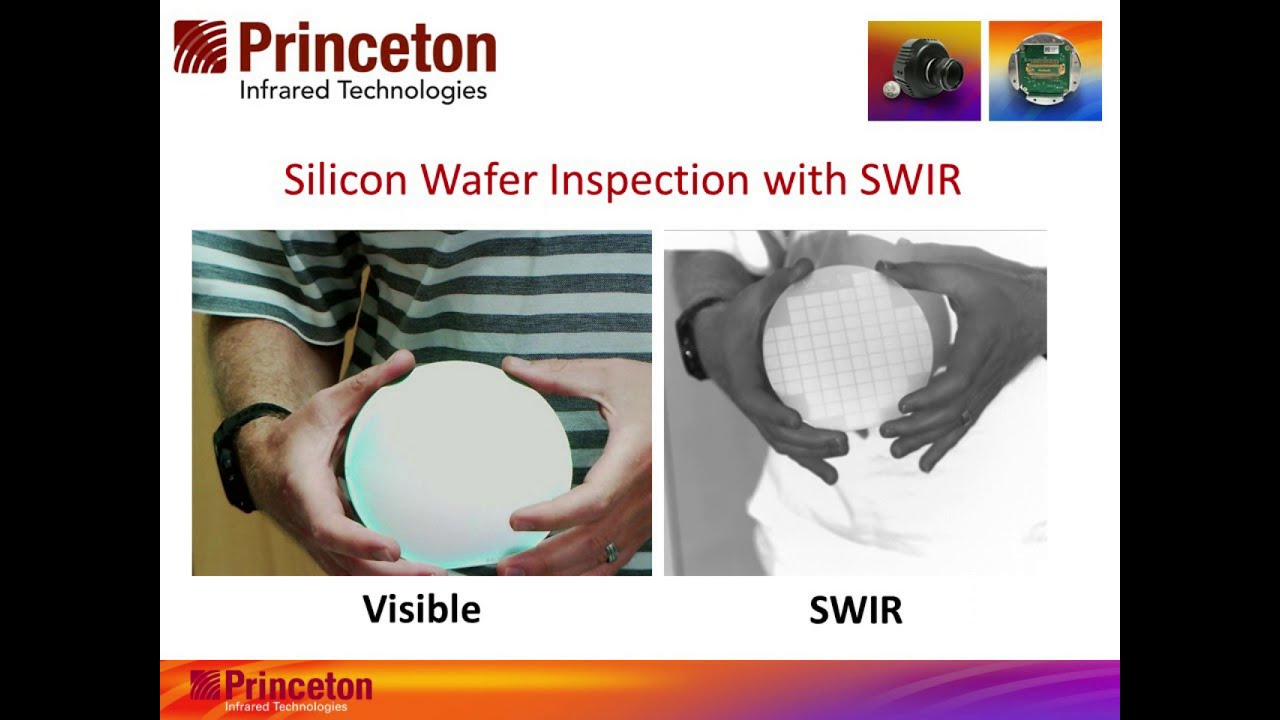 Princeton
Infrared Technologies

Silicon Wafer Inspection with SWIR

Visible

SWIR

Princeton
Infrared Technologies